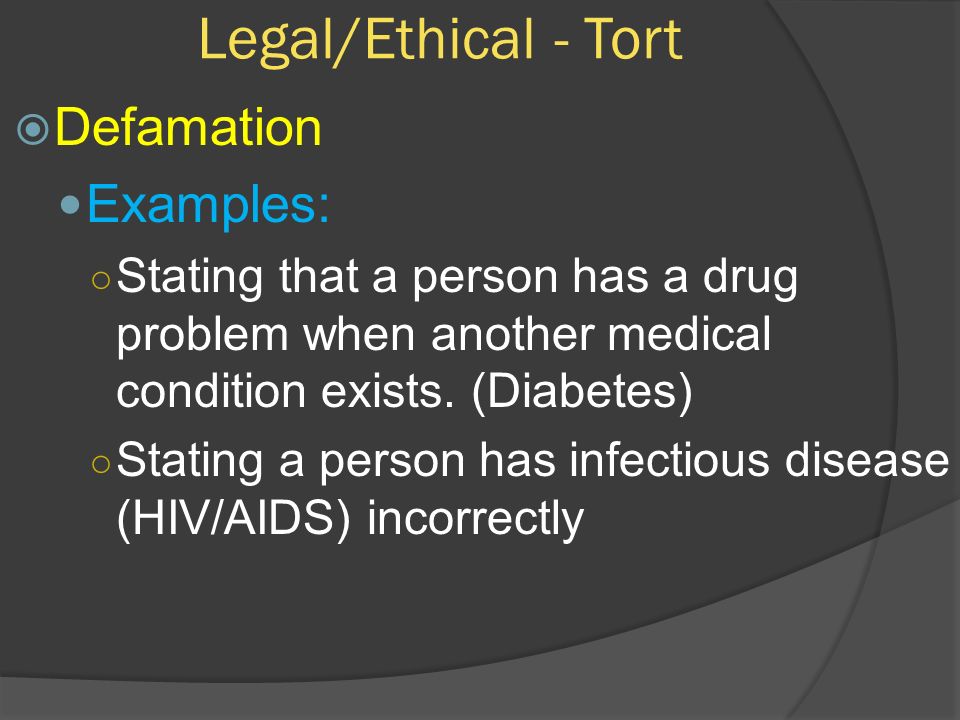 Legal/Ethical - Tort

Defamation

Examples:

Stating that a person has a drug problem when another medical condition exists. (Diabetes)

Stating a person has infectious disease (HIV/AIDS) incorrectly